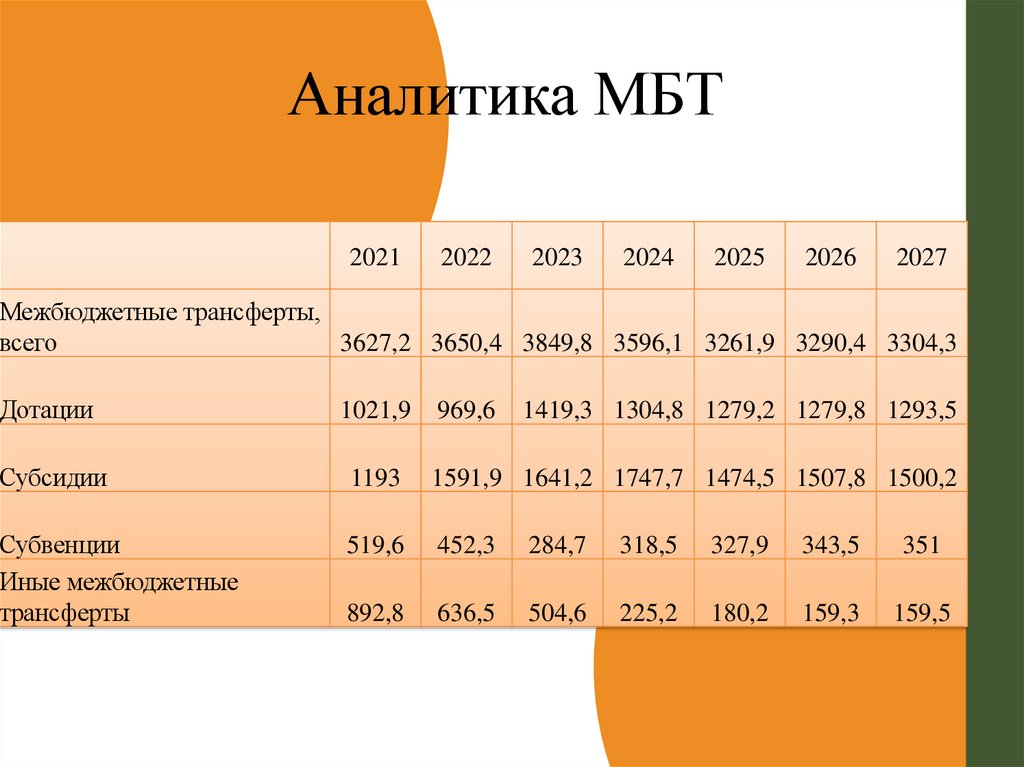 Аналитика МБТ

| | 2021 | 2022 | 2023 | 2024 | 2025 | 2026 | 2027 |
|---|---|---|---|---|---|---|---|
| Межбюджетные трансферты, всего | 3627,2 | 3650,4 | 3849,8 | 3596,1 | 3261,9 | 3290,4 | 3304,3 |
| Дотации | 1021,9 | 969,6 | 1419,3 | 1304,8 | 1279,2 | 1279,8 | 1293,5 |
| Субсидии | 1193 | 1591,9 | 1641,2 | 1747,7 | 1474,5 | 1507,8 | 1500,2 |
| Субвенции | 519,6 | 452,3 | 284,7 | 318,5 | 327,9 | 343,5 | 351 |
| Иные межбюджетные трансферты | 892,8 | 636,5 | 504,6 | 225,2 | 180,2 | 159,3 | 159,5 |